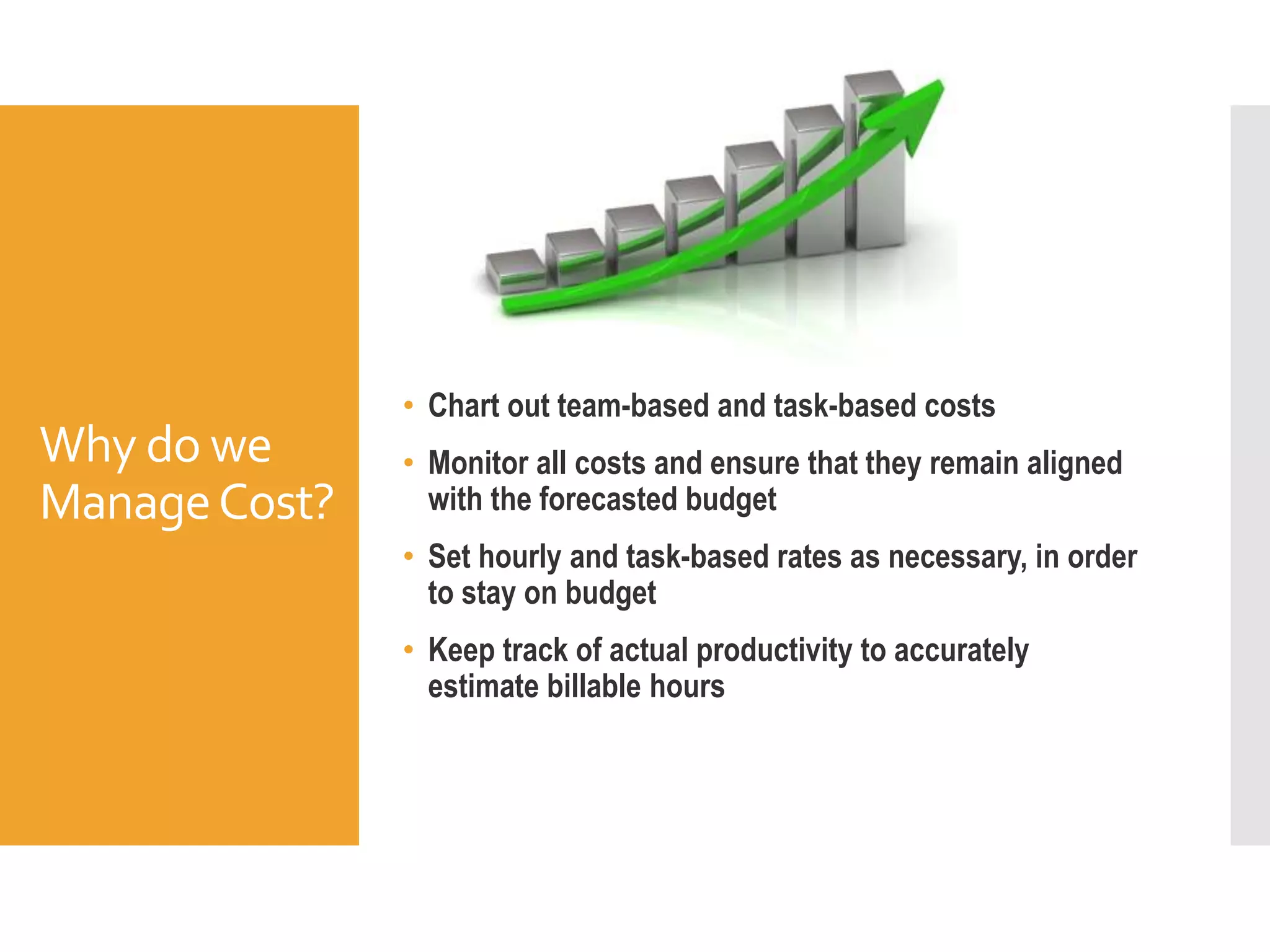 Why do we Manage Cost?

• Chart out team-based and task-based costs

• Monitor all costs and ensure that they remain aligned with the forecasted budget

• Set hourly and task-based rates as necessary, in order to stay on budget

• Keep track of actual productivity to accurately estimate billable hours